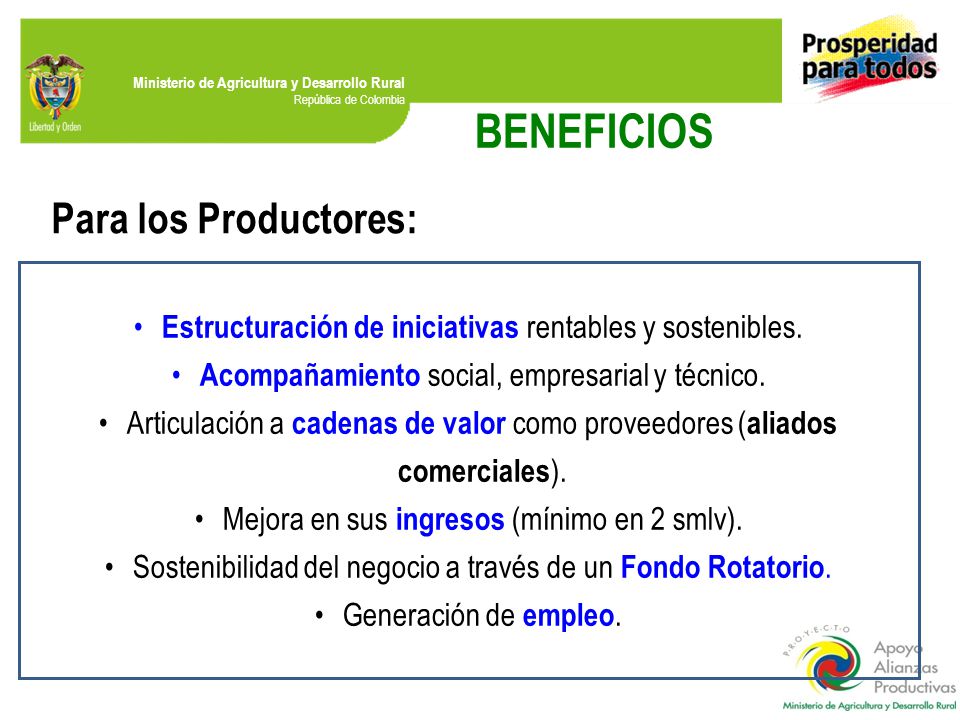 Libertad y Orden

Ministerio de Agricultura y Desarrollo Rural
República de Colombia

Prosperidad para todos

BENEFICIOS

Para los Productores:

• Estructuración de iniciativas rentables y sostenibles.
• Acompañamiento social, empresarial y técnico.
• Articulación a cadenas de valor como proveedores (aliados comerciales).
• Mejora en sus ingresos (mínimo en 2 smlv).
• Sostenibilidad del negocio a través de un Fondo Rotatorio.
• Generación de empleo.

PROYECTO
Apoyo Alianzas Productivas
Ministerio de Agricultura y Desarrollo Rural